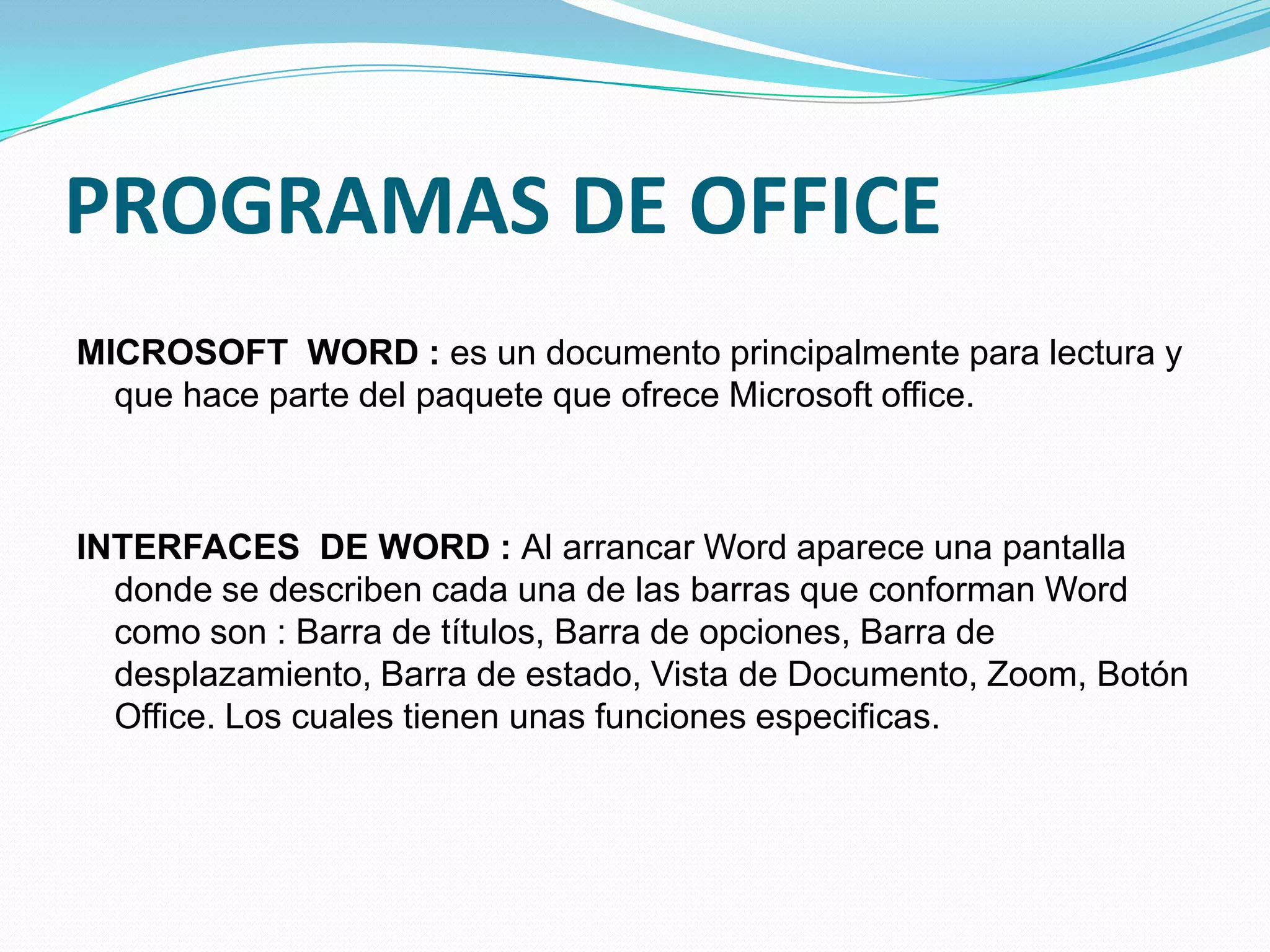 PROGRAMAS DE OFFICE

MICROSOFT WORD : es un documento principalmente para lectura y que hace parte del paquete que ofrece Microsoft office.

INTERFACES DE WORD : Al arrancar Word aparece una pantalla donde se describen cada una de las barras que conforman Word como son : Barra de títulos, Barra de opciones, Barra de desplazamiento, Barra de estado, Vista de Documento, Zoom, Botón Office. Los cuales tienen unas funciones especificas.